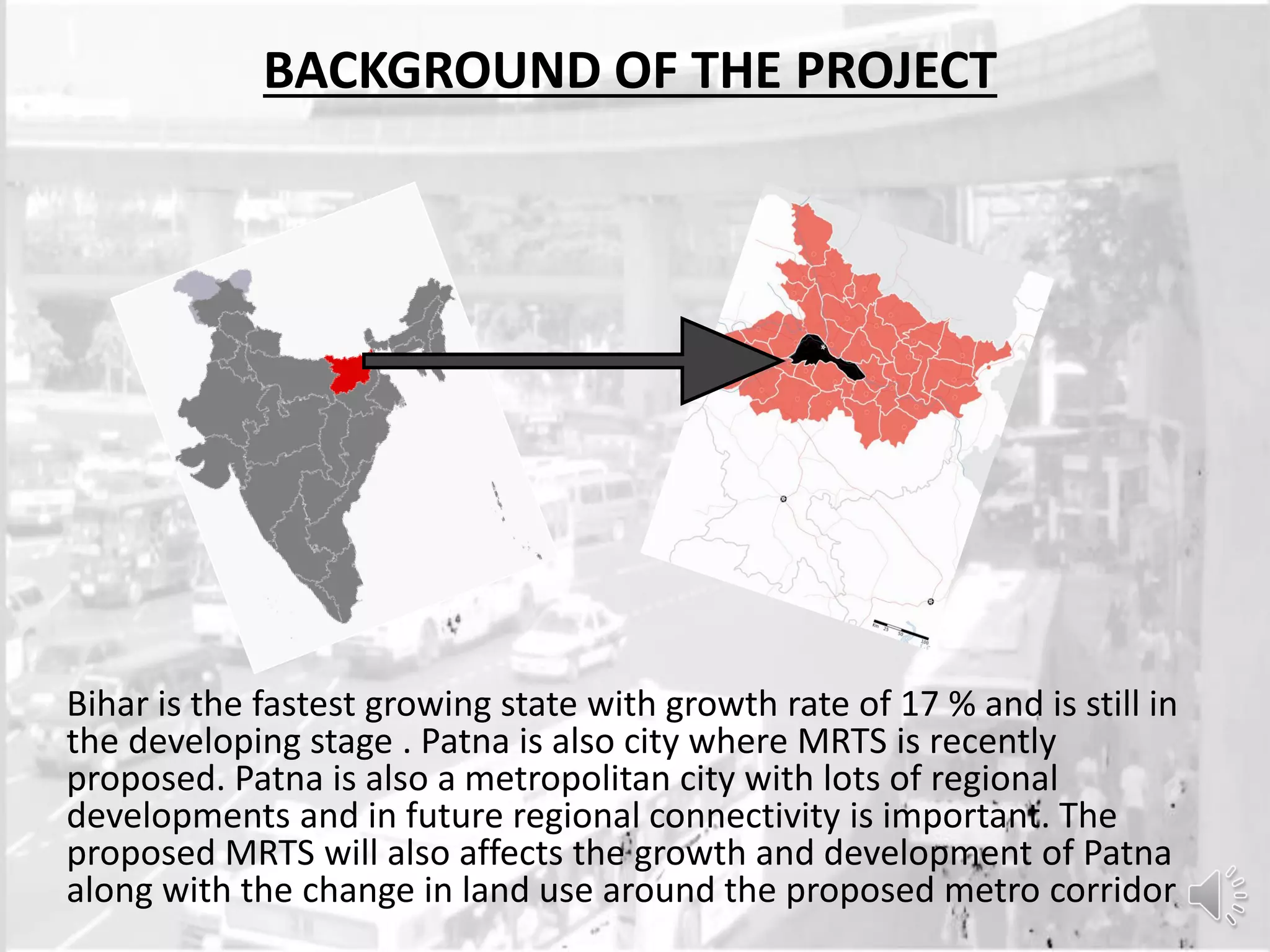 BACKGROUND OF THE PROJECT

Km 25 50 100

Bihar is the fastest growing state with growth rate of 17 % and is still in the developing stage . Patna is also city where MRTS is recently proposed. Patna is also a metropolitan city with lots of regional developments and in future regional connectivity is important. The proposed MRTS will also affects the growth and development of Patna along with the change in land use around the proposed metro corridor